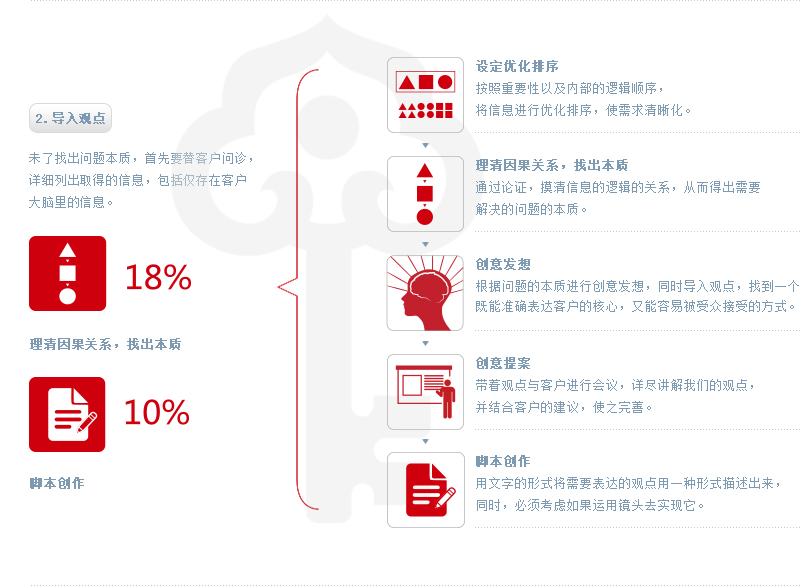 2. 导入观点

未了找出问题本质，首先要替客户问诊，详细列出取得的信息，包括仅存在客户大脑里的信息。

18%

理清因果关系，找出本质

10%

脚本创作

设定优化排序
按照重要性以及内部的逻辑顺序，将信息进行优化排序，使需求清晰化。

理清因果关系，找出本质
通过论证，摸清信息的逻辑的关系，从而得出需要解决的问题的本质。

创意发想
根据问题的本质进行创意发想，同时导入观点，找到一个既能准确表达客户的核心，又能容易被受众接受的方式。

创意提案
带着观点与客户进行会议，详尽讲解我们的观点，并结合客户的建议，使之完善。

脚本创作
用文字的形式将需要表达的观点用一种形式描述出来，同时，必须考虑如果运用镜头去实现它。